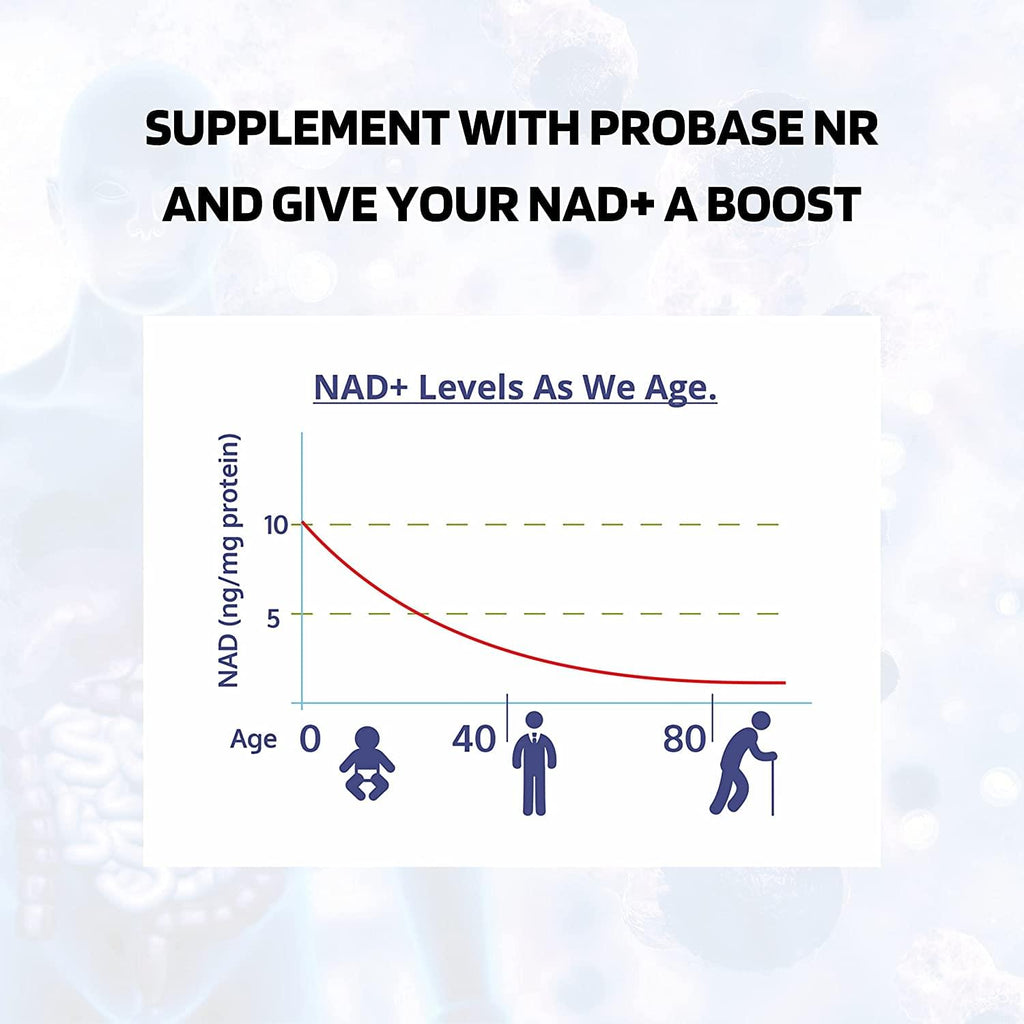 SUPPLEMENT WITH PROBASE NR AND GIVE YOUR NAD+ A BOOST

NAD+ Levels As We Age.

NAD (ng/mg protein)

10

5

Age 0 40 80